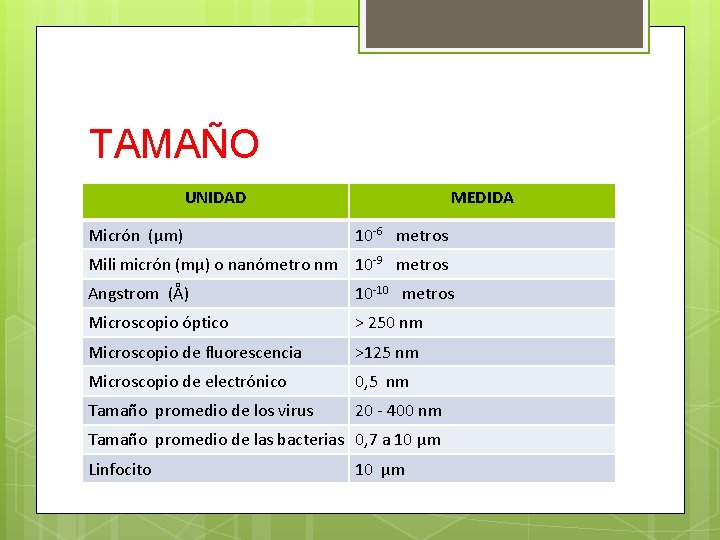 TAMAÑO

| UNIDAD | MEDIDA |
|---|---|
| Micrón (µm) | $10^{-6}$ metros |
| Mili micrón (mµ) o nanómetro nm | $10^{-9}$ metros |
| Angstrom (Å) | $10^{-10}$ metros |
| Microscopio óptico | > 250 nm |
| Microscopio de fluorescencia | >125 nm |
| Microscopio de electrónico | 0,5 nm |
| Tamaño promedio de los virus | 20 - 400 nm |
| Tamaño promedio de las bacterias | 0,7 a 10 µm |
| Linfocito | 10 µm |